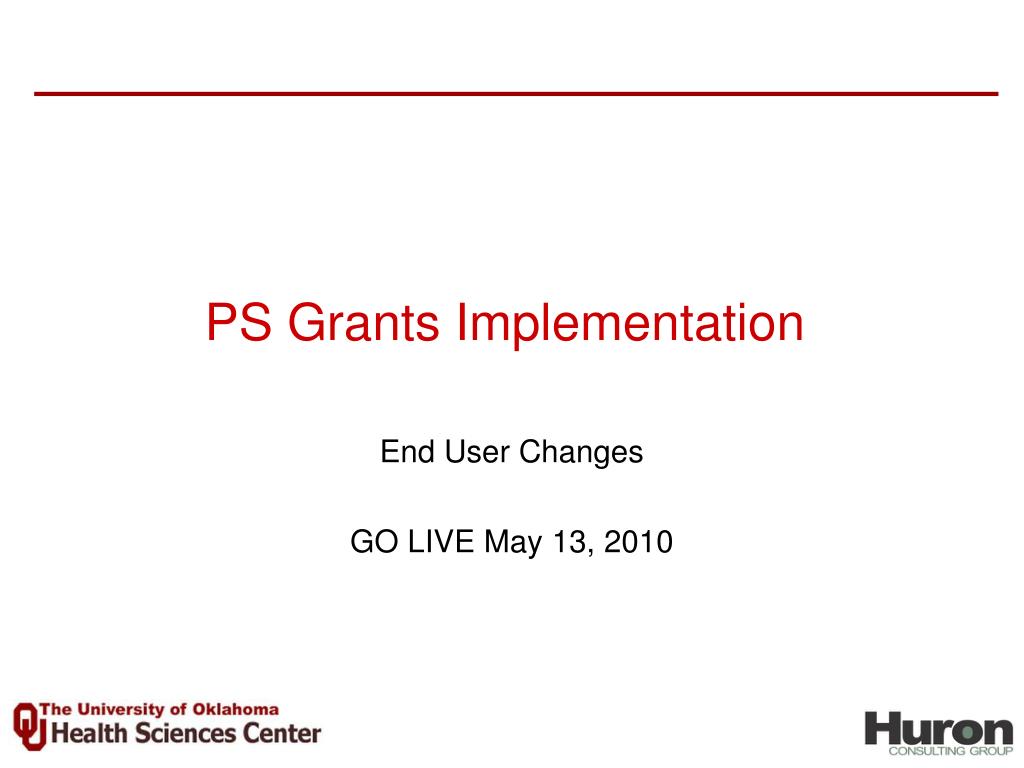 PS Grants Implementation

End User Changes

GO LIVE May 13, 2010

The University of Oklahoma
Health Sciences Center

Huron
CONSULTING GROUP